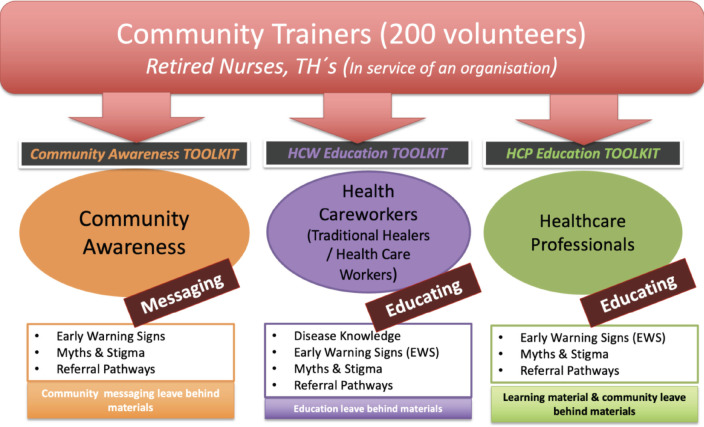 Community Trainers (200 volunteers)
Retired Nurses, TH´s (In service of an organisation)

Community Awareness TOOLKIT

Community Awareness

Messaging

- Early Warning Signs
- Myths & Stigma
- Referral Pathways

Community messaging leave behind materials

HCW Education TOOLKIT

Health Careworkers (Traditional Healers / Health Care Workers)

Educating

- Disease Knowledge
- Early Warning Signs (EWS)
- Myths & Stigma
- Referral Pathways

Education leave behind materials

HCP Education TOOLKIT

Healthcare Professionals

Educating

- Early Warning Signs (EWS)
- Myths & Stigma
- Referral Pathways

Learning material & community leave behind materials